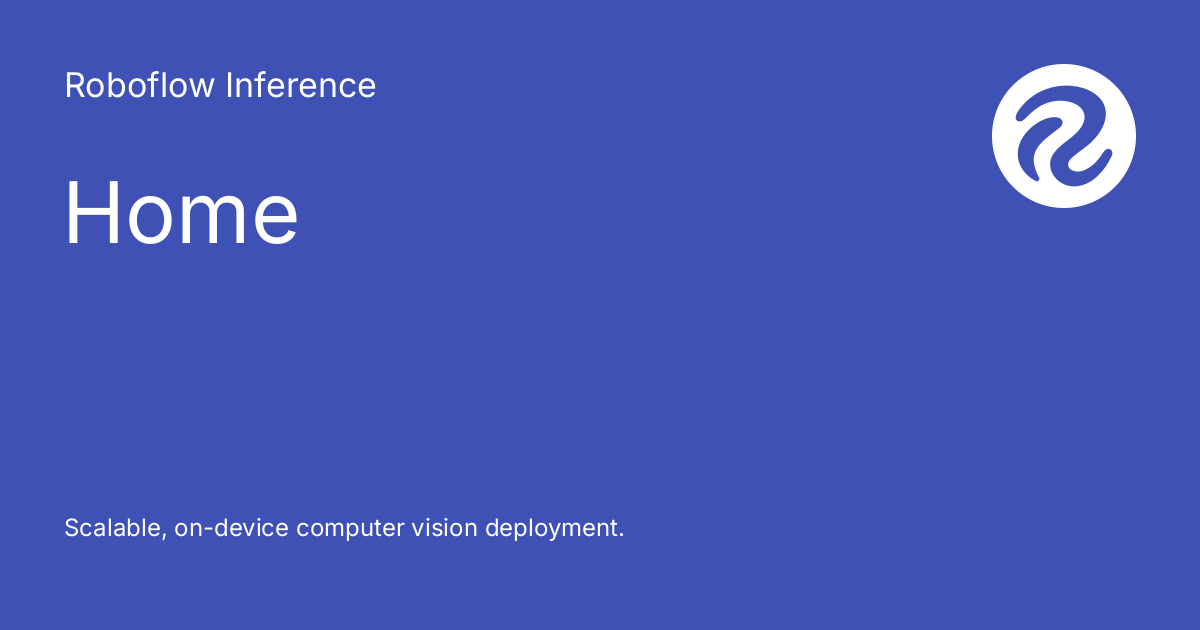 Roboflow Inference

Home

Scalable, on-device computer vision deployment.